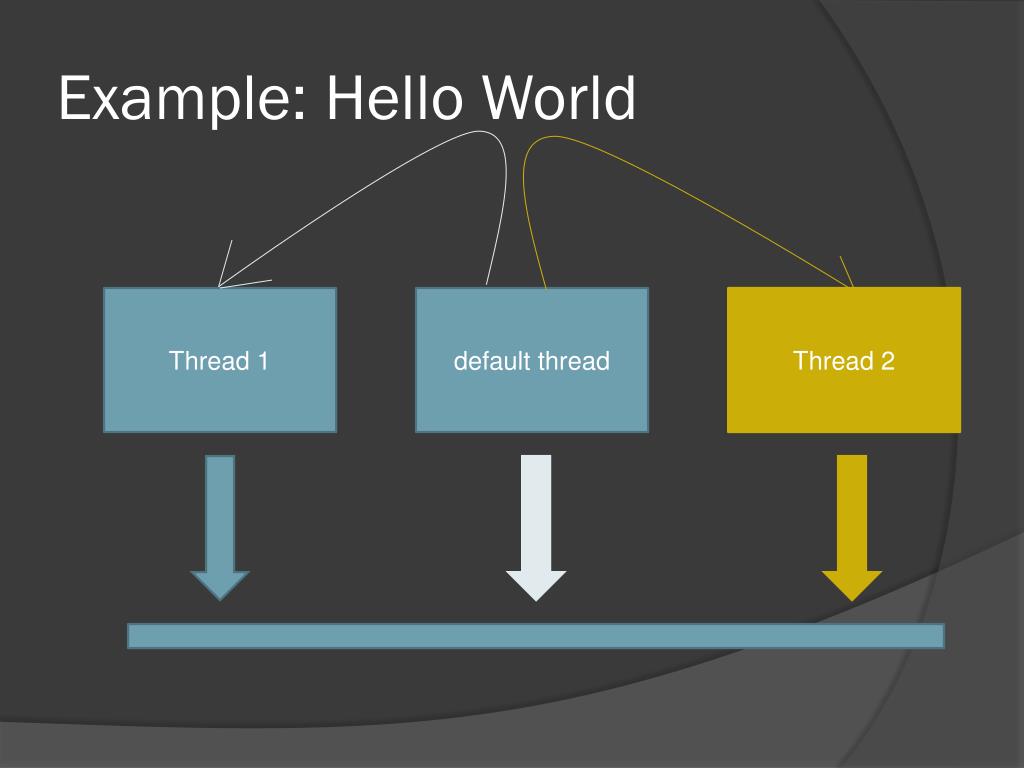 Example: Hello World

Thread 1

default thread

Thread 2